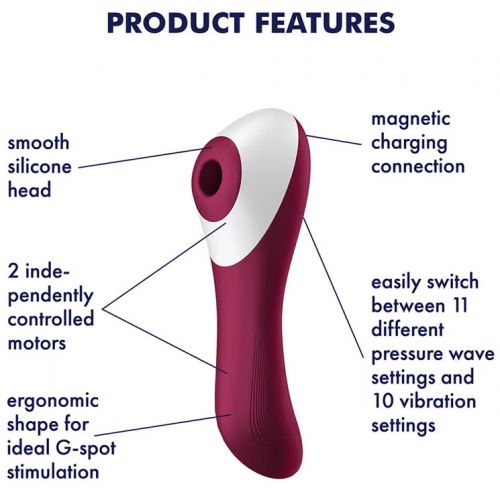 PRODUCT FEATURES

smooth silicone head

2 independently controlled motors

ergonomic shape for ideal G-spot stimulation

magnetic charging connection

easily switch between 11 different pressure wave settings and 10 vibration settings